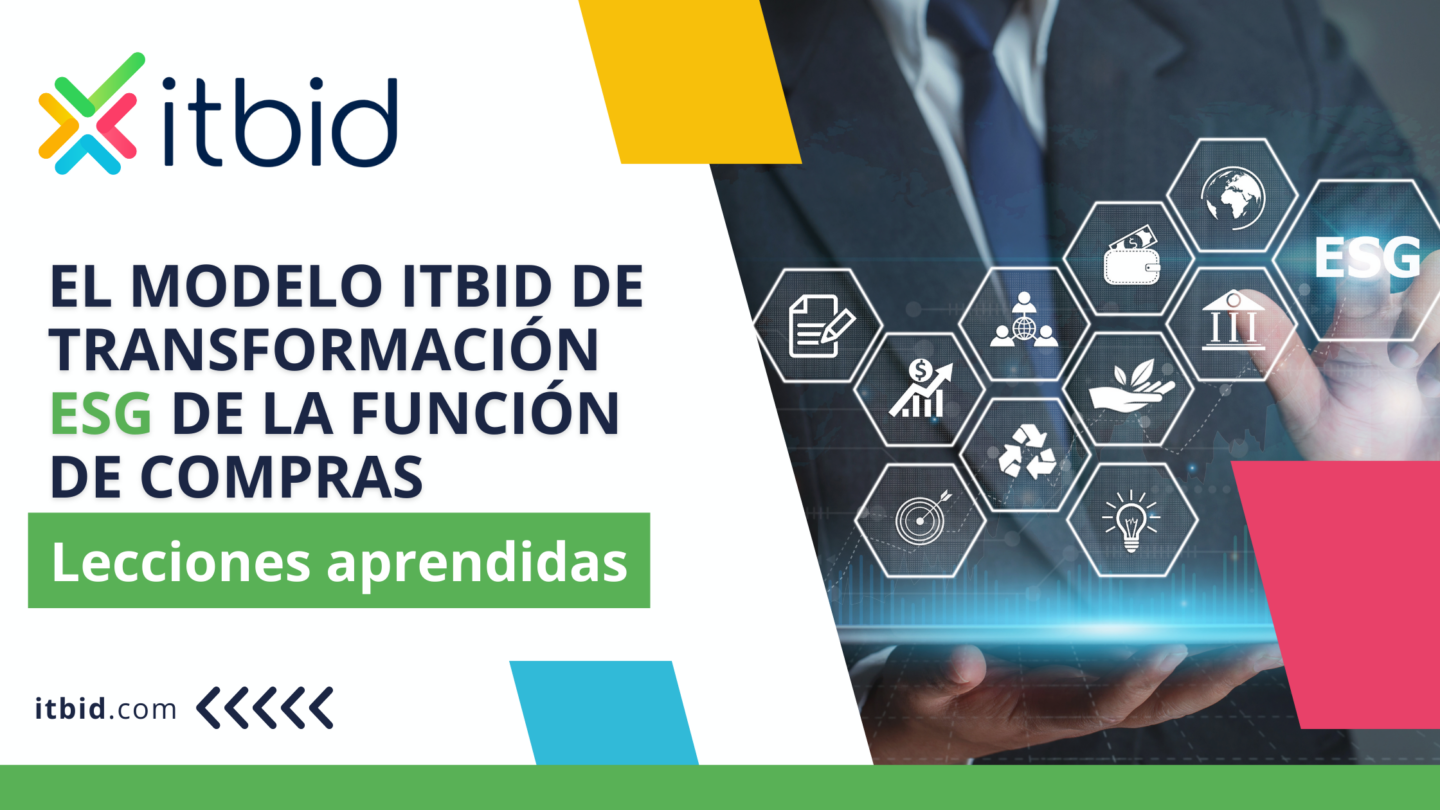 itbid

EL MODELO ITBID DE TRANSFORMACIÓN ESG DE LA FUNCIÓN DE COMPRAS

Lecciones aprendidas

itbid.com

ESG